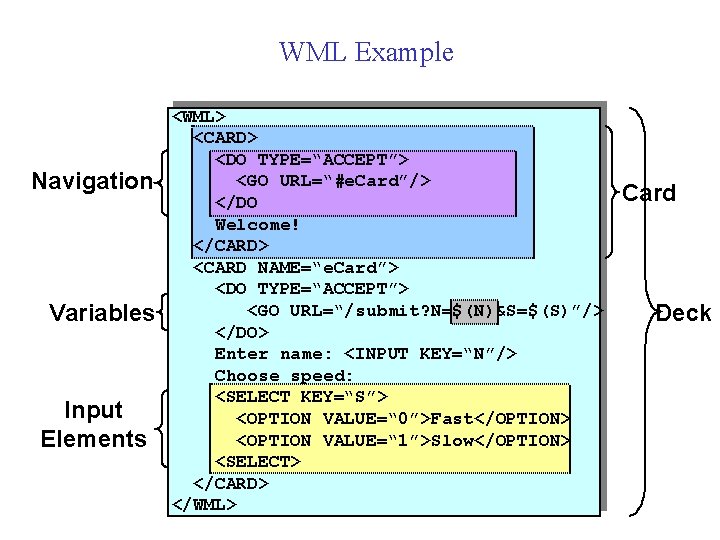 WML Example

Navigation

Variables

Input Elements

<WML>
<CARD>
<DO TYPE="ACCEPT">
<GO URL="#eCard"/>
</DO
Welcome!
</CARD>
<CARD NAME="eCard">
<DO TYPE="ACCEPT">
<GO URL="/submit?N=$(N)&S=$(S)"/>
</DO>
Enter name: <INPUT KEY="N"/>
Choose speed:
<SELECT KEY="S">
<OPTION VALUE="0">Fast</OPTION>
<OPTION VALUE="1">Slow</OPTION>
<SELECT>
</CARD>
</WML>

Card

Deck